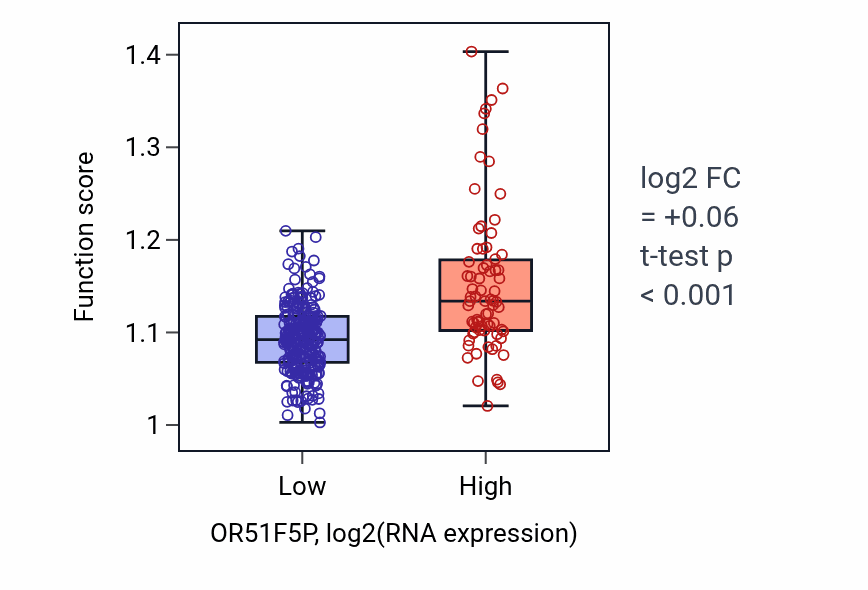 Function score

1.4
1.3
1.2
1.1
1

Low
High

OR51F5P, log2(RNA expression)

log2 FC
= +0.06
t-test p
< 0.001